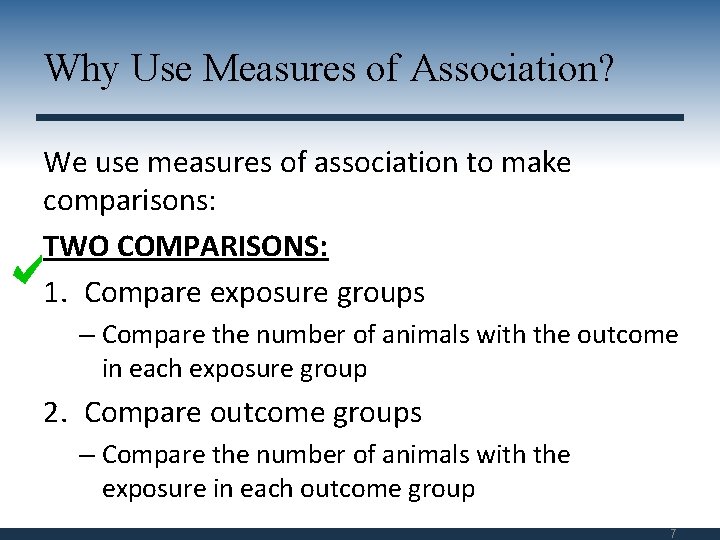 Why Use Measures of Association?

We use measures of association to make comparisons:

TWO COMPARISONS:

1. Compare exposure groups

– Compare the number of animals with the outcome in each exposure group

2. Compare outcome groups

– Compare the number of animals with the exposure in each outcome group

7